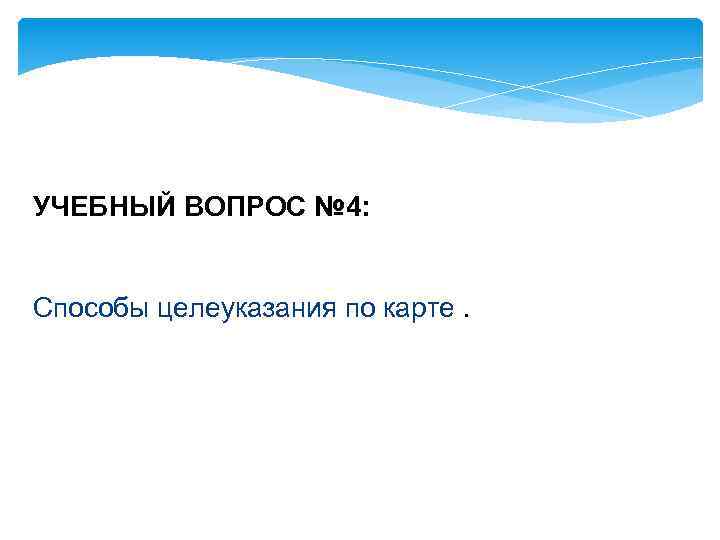 УЧЕБНЫЙ ВОПРОС №4:

Способы целеуказания по карте .